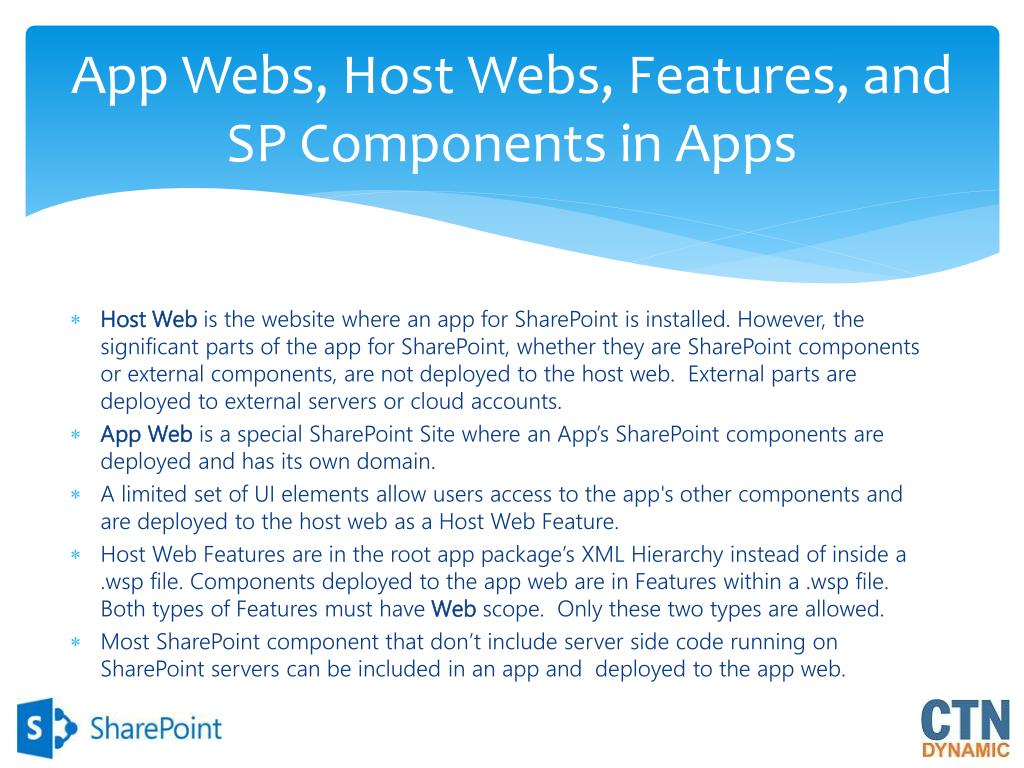 App Webs, Host Webs, Features, and SP Components in Apps

∗ Host Web is the website where an app for SharePoint is installed. However, the significant parts of the app for SharePoint, whether they are SharePoint components or external components, are not deployed to the host web. External parts are deployed to external servers or cloud accounts.

∗ App Web is a special SharePoint Site where an App's SharePoint components are deployed and has its own domain.

∗ A limited set of UI elements allow users access to the app's other components and are deployed to the host web as a Host Web Feature.

∗ Host Web Features are in the root app package's XML Hierarchy instead of inside a .wsp file. Components deployed to the app web are in Features within a .wsp file. Both types of Features must have Web scope. Only these two types are allowed.

∗ Most SharePoint component that don't include server side code running on SharePoint servers can be included in an app and deployed to the app web.

SharePoint

CTN DYNAMIC